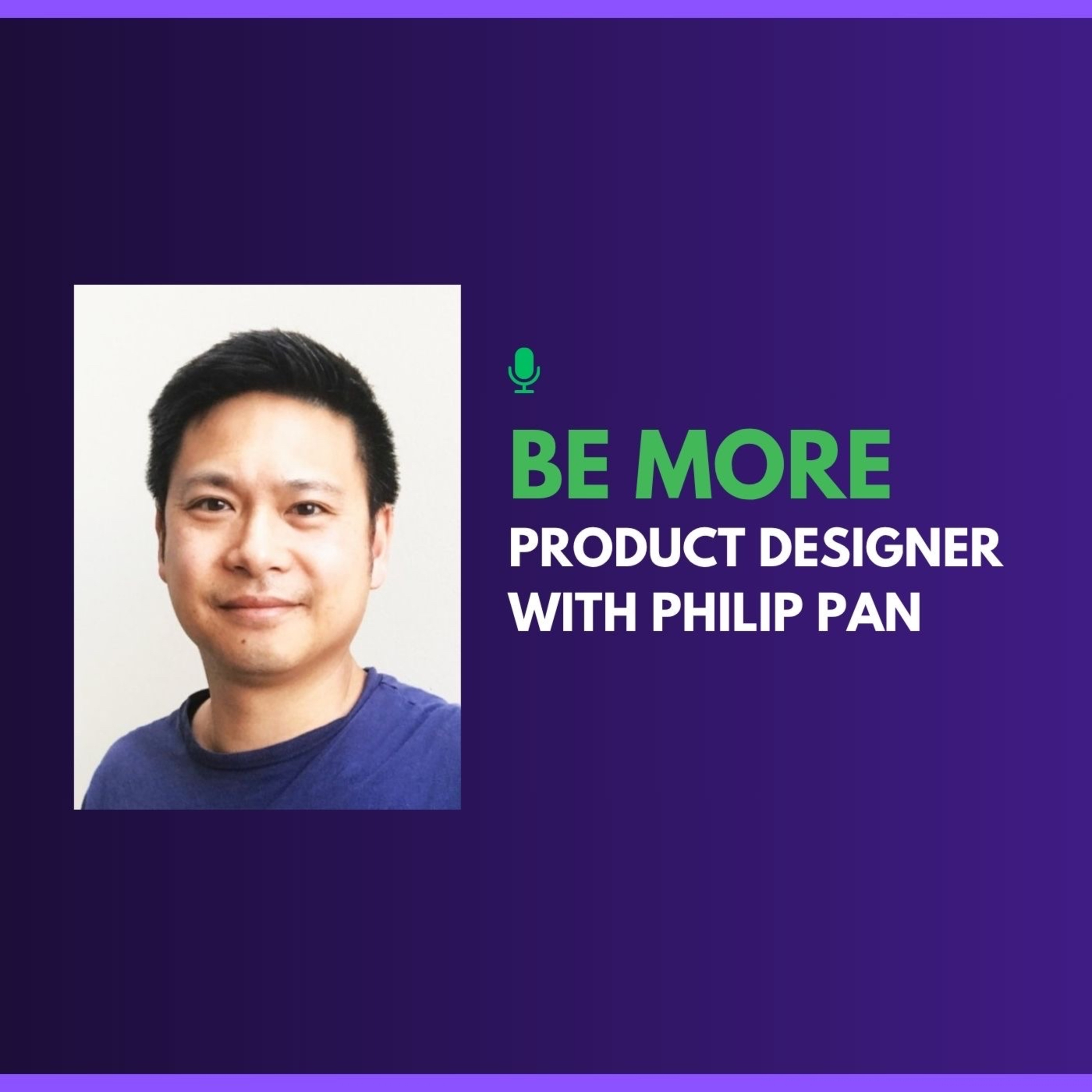 BE MORE
PRODUCT DESIGNER
WITH PHILIP PAN